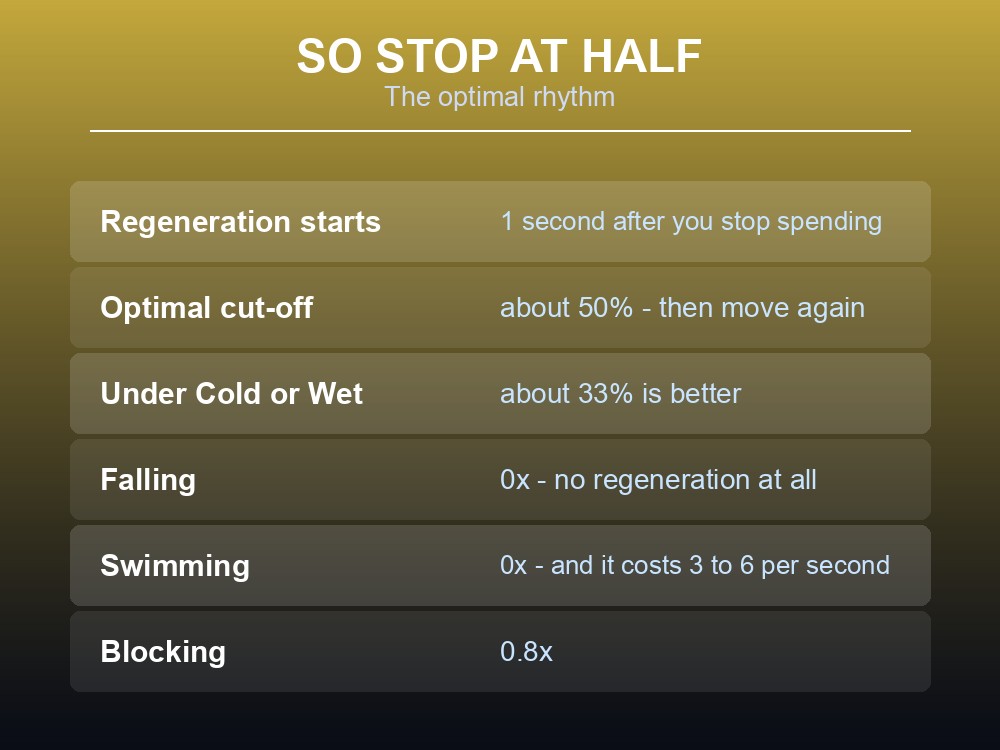 SO STOP AT HALF
The optimal rhythm

| | |
|---|---|
| Regeneration starts | 1 second after you stop spending |
| Optimal cut-off | about 50% - then move again |
| Under Cold or Wet | about 33% is better |
| Falling | 0x - no regeneration at all |
| Swimming | 0x - and it costs 3 to 6 per second |
| Blocking | 0.8x |